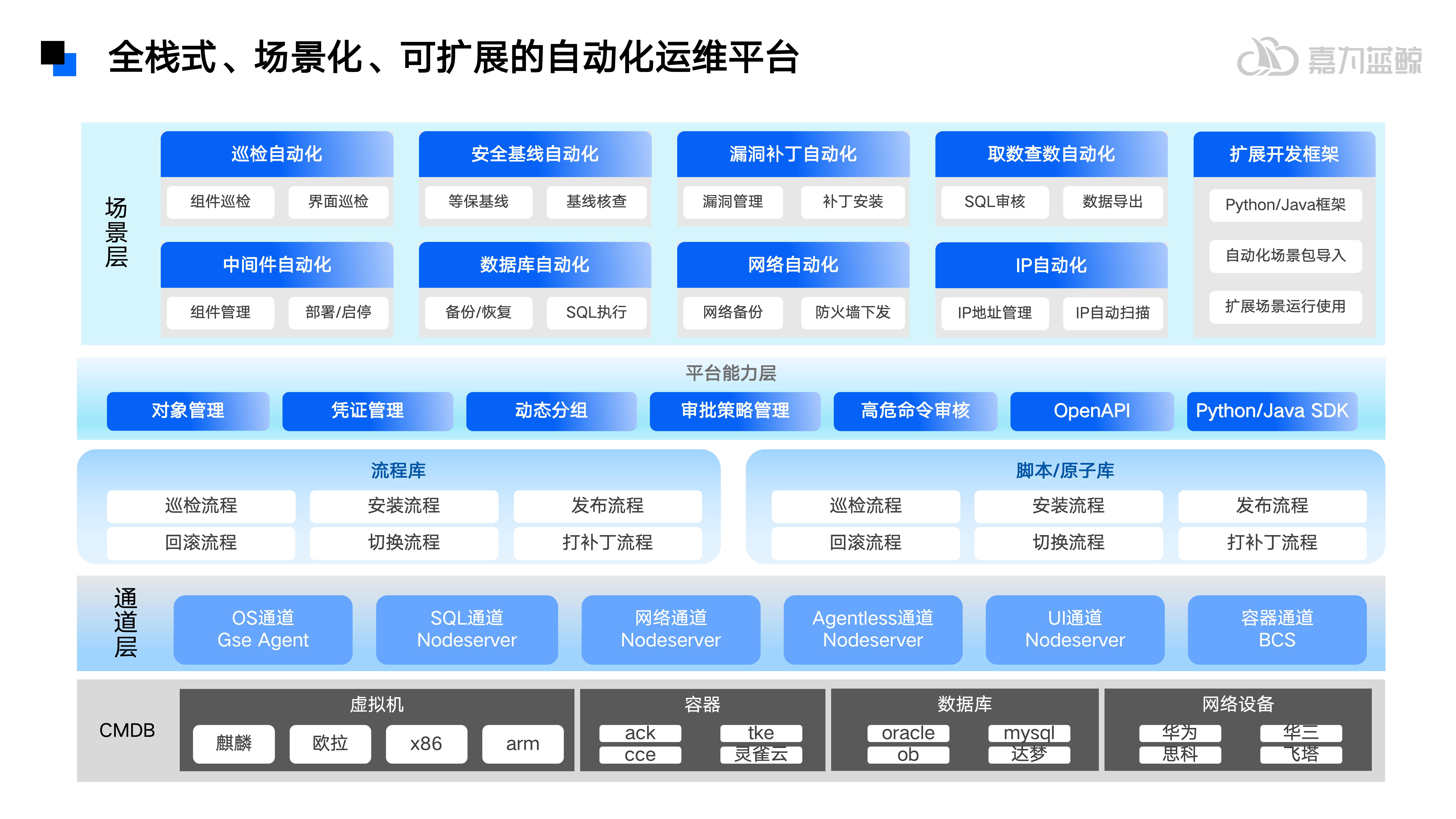 全栈式、场景化、可扩展的自动化运维平台

嘉为蓝鲸

场景层

巡检自动化
组件巡检 界面巡检

安全基线自动化
等保基线 基线核查

漏洞补丁自动化
漏洞管理 补丁安装

取数查数自动化
SQL审核 数据导出

扩展开发框架
Python/Java框架
自动化场景包导入
扩展场景运行使用

中间件自动化
组件管理 部署/启停

数据库自动化
备份/恢复 SQL执行

网络自动化
网络备份 防火墙下发

IP自动化
IP地址管理 IP自动扫描

平台能力层
对象管理 凭证管理 动态分组 审批策略管理 高危命令审核 OpenAPI Python/Java SDK

流程库
巡检流程 安装流程 发布流程
回滚流程 切换流程 打补丁流程

脚本/原子库
巡检流程 安装流程 发布流程
回滚流程 切换流程 打补丁流程

通道层
OS通道 Gse Agent
SQL通道 Nodeserver
网络通道 Nodeserver
Agentless通道 Nodeserver
UI通道 Nodeserver
容器通道 BCS

CMDB
虚拟机
麒麟 欧拉 x86 arm
容器
ack tke
cce 灵雀云
数据库
oracle mysql
ob 达梦
网络设备
华为 华三
思科 飞塔